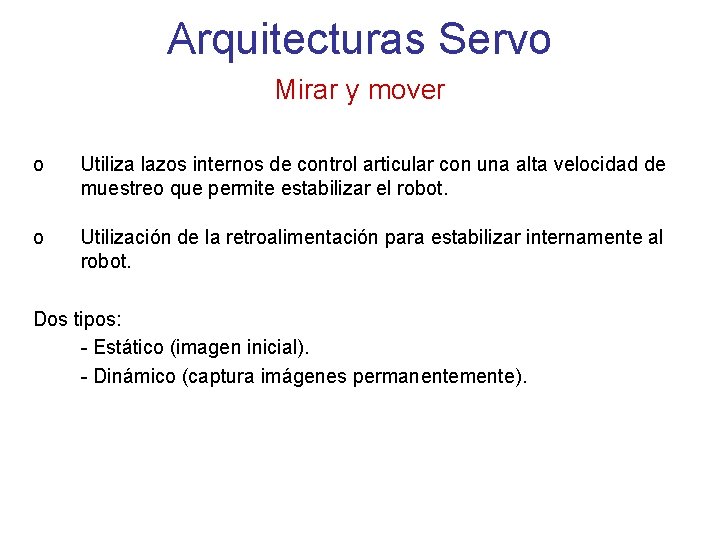 Arquitecturas Servo

Mirar y mover

o Utiliza lazos internos de control articular con una alta velocidad de muestreo que permite estabilizar el robot.

o Utilización de la retroalimentación para estabilizar internamente al robot.

Dos tipos:

- Estático (imagen inicial).

- Dinámico (captura imágenes permanentemente).